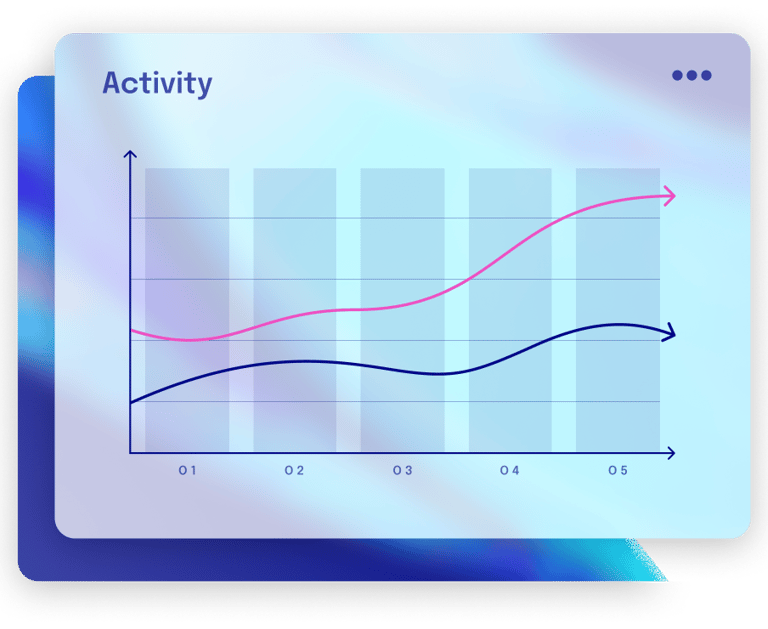 Activity

01
02
03
04
05